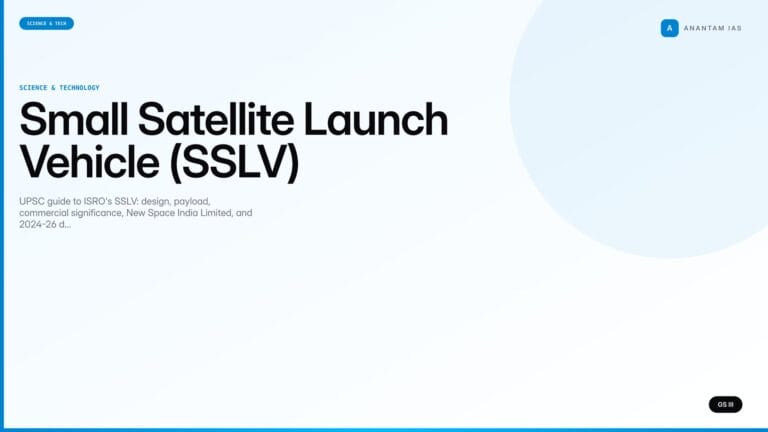 SCIENCE & TECH

A ANANTAM IAS

SCIENCE & TECHNOLOGY

Small Satellite Launch Vehicle (SSLV)

UPSC guide to ISRO's SSLV: design, payload, commercial significance, New Space India Limited, and 2024-26 d...

GS III